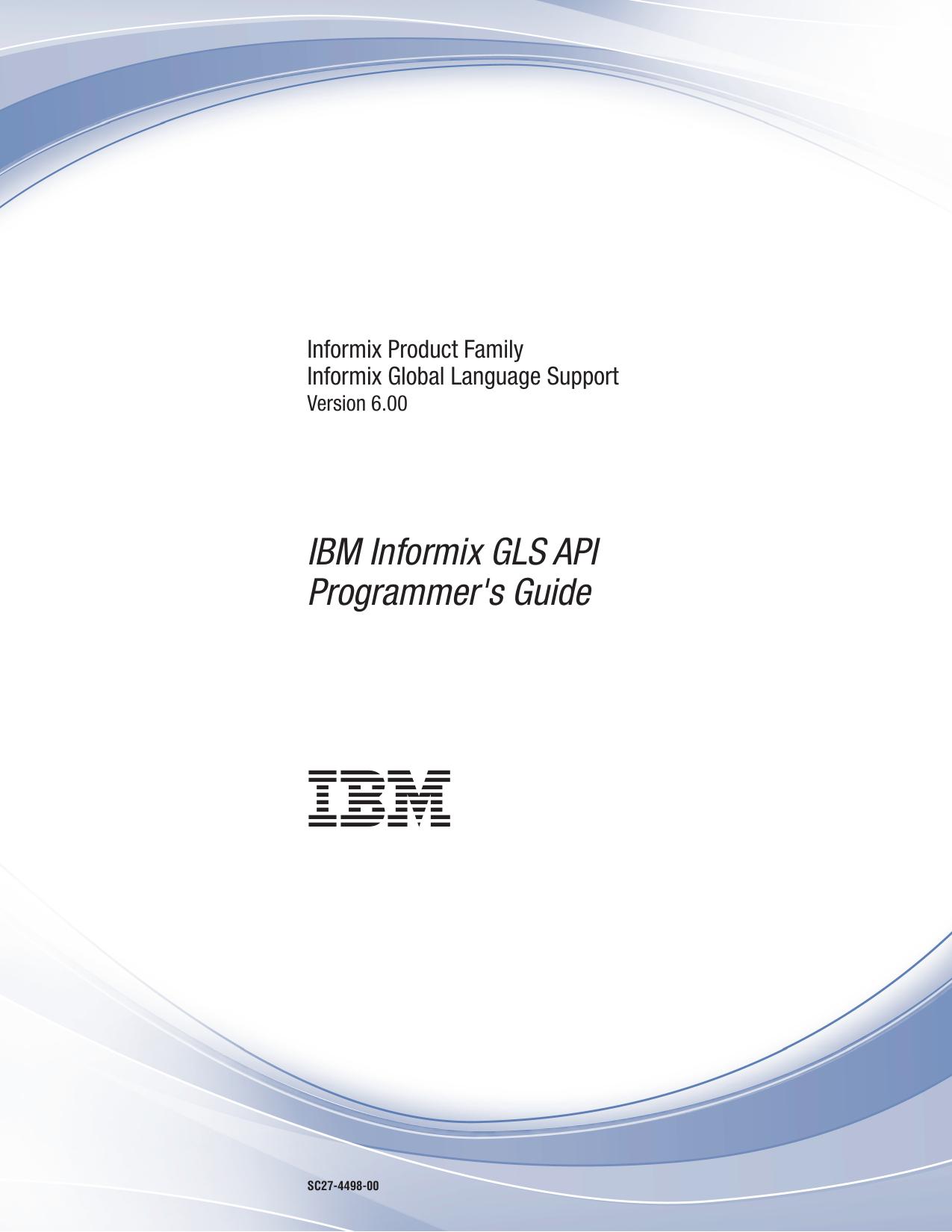 Informix Product Family
Informix Global Language Support
Version 6.00

IBM Informix GLS API
Programmer's Guide

IBM

SC27-4498-00